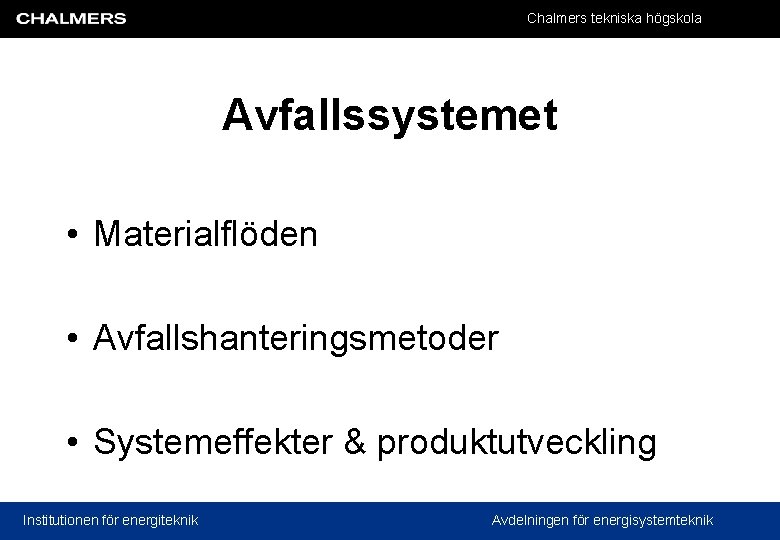 CHALMERS

Chalmers tekniska högskola

Avfallssystemet

• Materialflöden

• Avfallshanteringsmetoder

• Systemeffekter & produktutveckling

Institutionen för energiteknik

Avdelningen för energisystemteknik